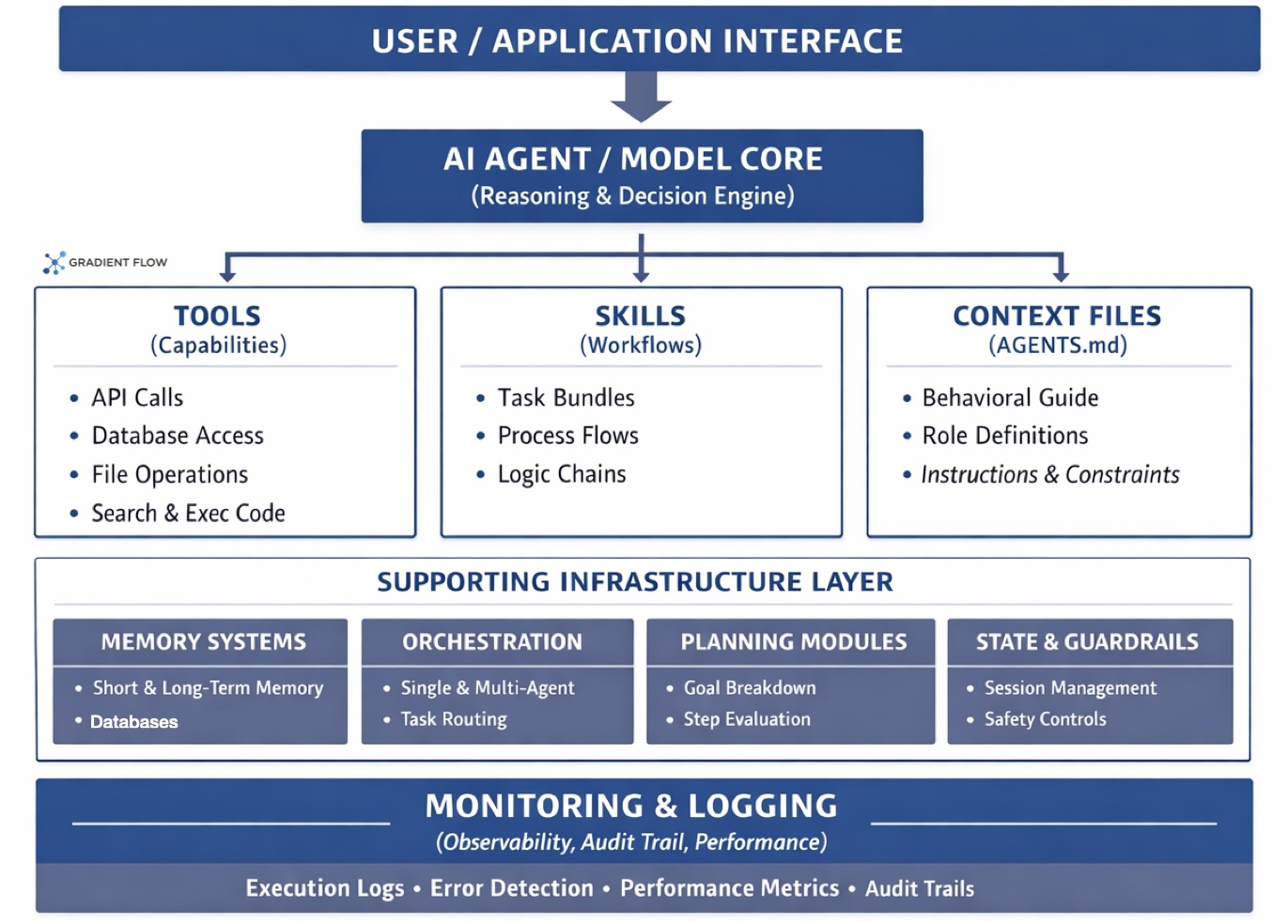 USER / APPLICATION INTERFACE

AI AGENT / MODEL CORE
(Reasoning & Decision Engine)

GRADIENT FLOW

TOOLS
(Capabilities)
• API Calls
• Database Access
• File Operations
• Search & Exec Code

SKILLS
(Workflows)
• Task Bundles
• Process Flows
• Logic Chains

CONTEXT FILES
(AGENTS.md)
• Behavioral Guide
• Role Definitions
• Instructions & Constraints

SUPPORTING INFRASTRUCTURE LAYER

MEMORY SYSTEMS
• Short & Long-Term Memory
• Databases

ORCHESTRATION
• Single & Multi-Agent
• Task Routing

PLANNING MODULES
• Goal Breakdown
• Step Evaluation

STATE & GUARDRAILS
• Session Management
• Safety Controls

MONITORING & LOGGING
(Observability, Audit Trail, Performance)

Execution Logs • Error Detection • Performance Metrics • Audit Trails